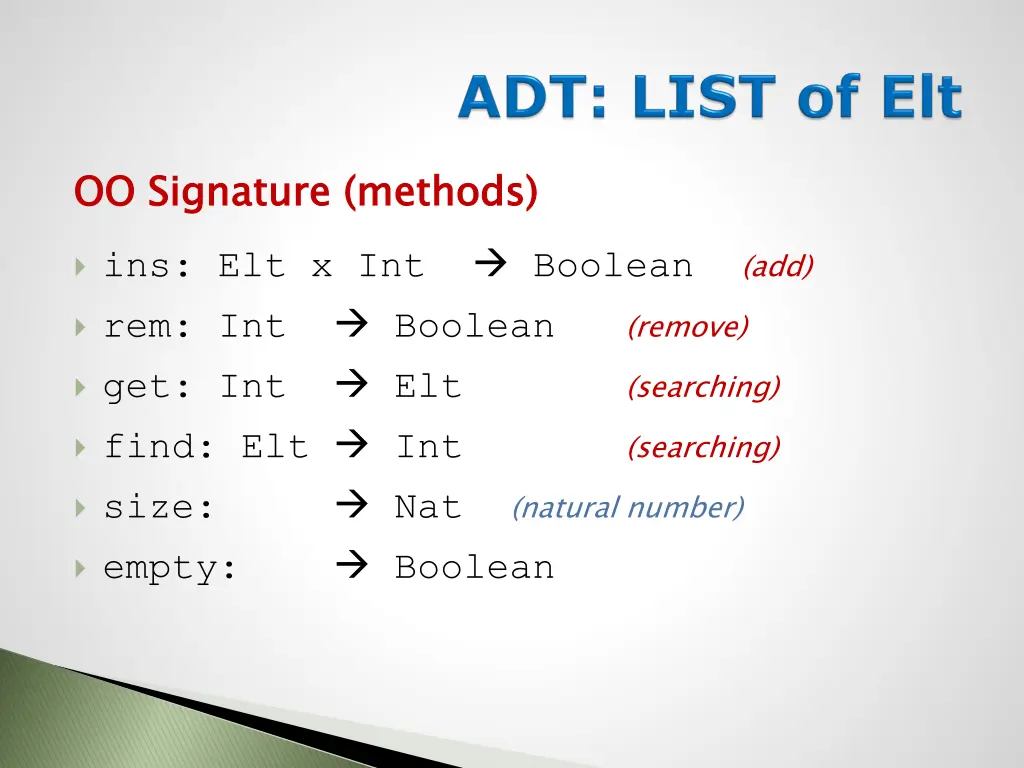 ADT: LIST of Elt

OO Signature (methods)

ins: Elt x Int → Boolean (add)

rem: Int → Boolean (remove)

get: Int → Elt (searching)

find: Elt → Int (searching)

size: → Nat (natural number)

empty: → Boolean